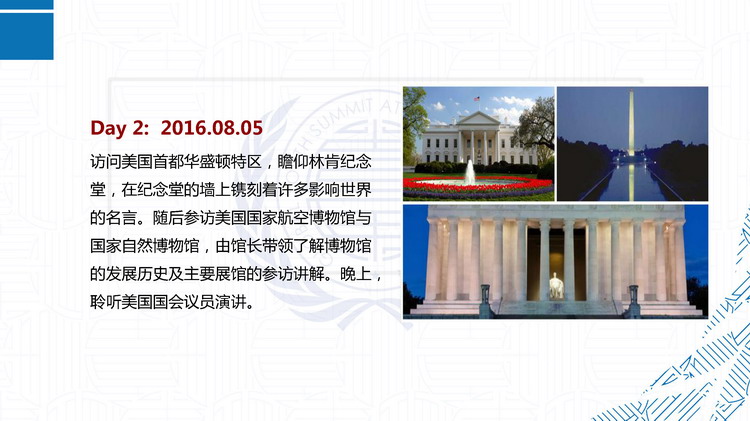 Day 2: 2016.08.05

访问美国首都华盛顿特区，瞻仰林肯纪念堂，在纪念堂的墙上镌刻着许多影响世界的名言。随后参访美国国家航空博物馆与国家自然博物馆，由馆长带领了解博物馆的发展历史及主要展馆的参访讲解。晚上，聆听美国国会议员演讲。